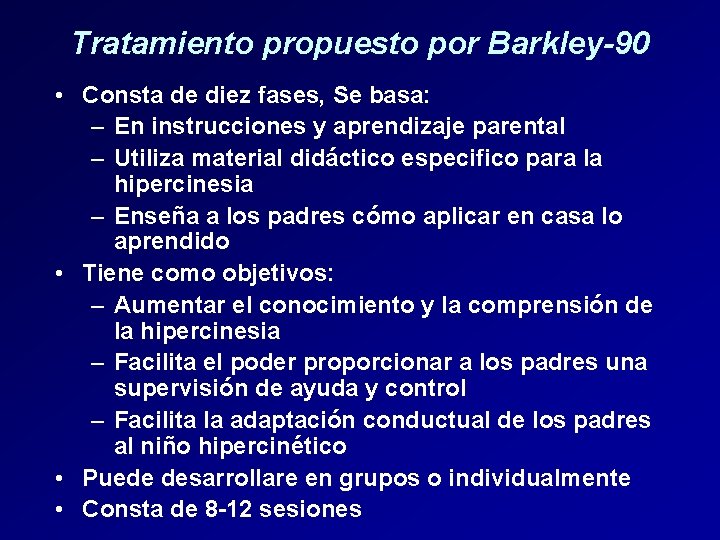 Tratamiento propuesto por Barkley-90

• Consta de diez fases, Se basa:
  – En instrucciones y aprendizaje parental
  – Utiliza material didáctico especifico para la hipercinesia
  – Enseña a los padres cómo aplicar en casa lo aprendido
• Tiene como objetivos:
  – Aumentar el conocimiento y la comprensión de la hipercinesia
  – Facilita el poder proporcionar a los padres una supervisión de ayuda y control
  – Facilita la adaptación conductual de los padres al niño hipercinético
• Puede desarrollare en grupos o individualmente
• Consta de 8-12 sesiones